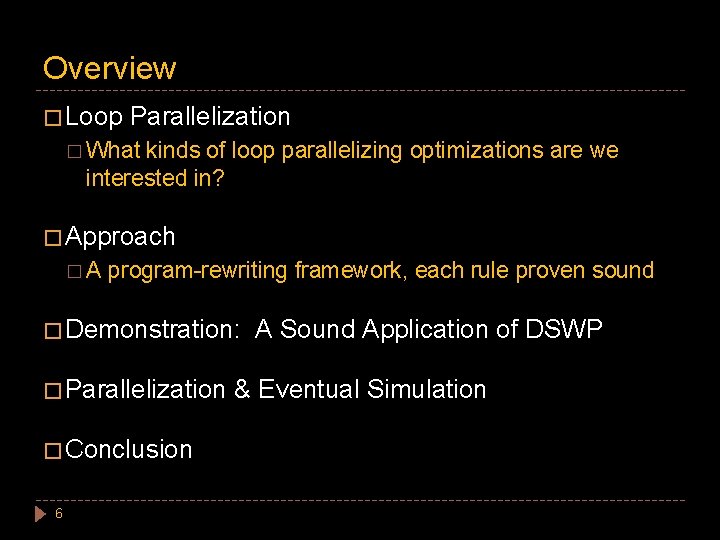 Overview

□ Loop Parallelization

□ What kinds of loop parallelizing optimizations are we interested in?

□ Approach

□ A program-rewriting framework, each rule proven sound

□ Demonstration:  A Sound Application of DSWP

□ Parallelization & Eventual Simulation

□ Conclusion

6